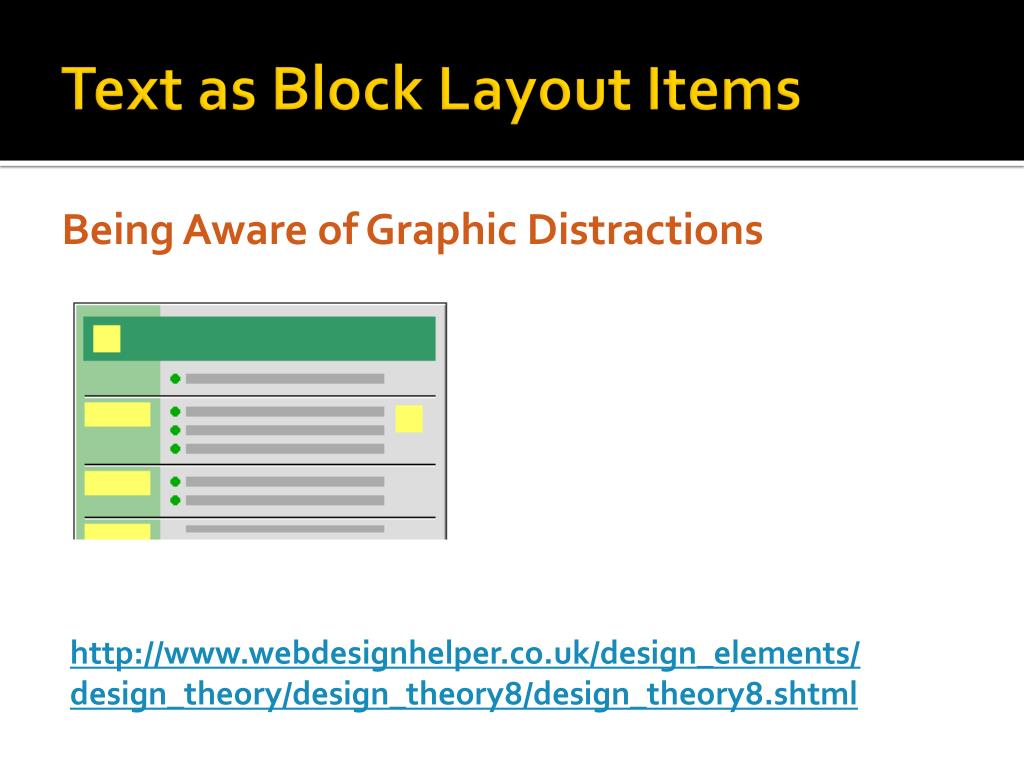 Text as Block Layout Items

Being Aware of Graphic Distractions

http://www.webdesignhelper.co.uk/design_elements/design_theory/design_theory8/design_theory8.shtml